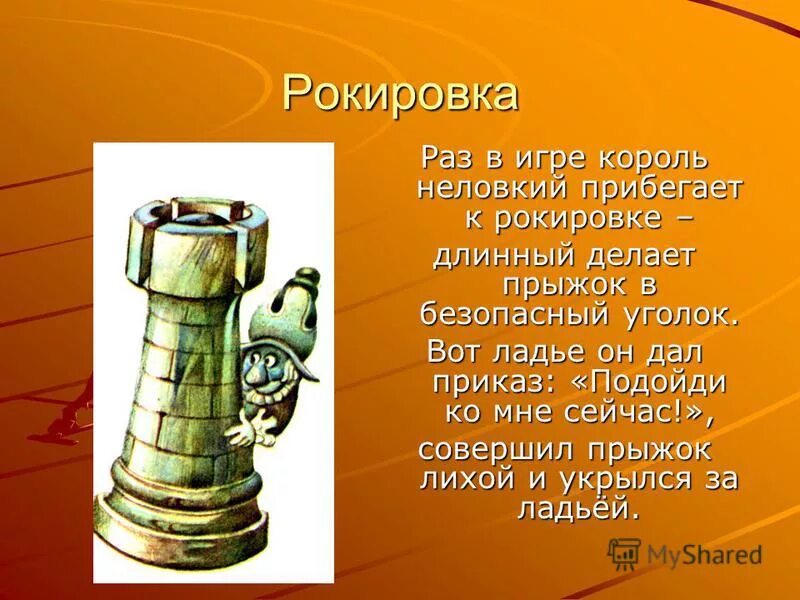 Рокировка

Раз в игре король неловкий прибегает к рокировке –
длинный делает прыжок в безопасный уголок.
Вот ладье он дал приказ: «Подойди ко мне сейчас!»,
совершил прыжок лихой и укрылся за ладьёй.

MyShared